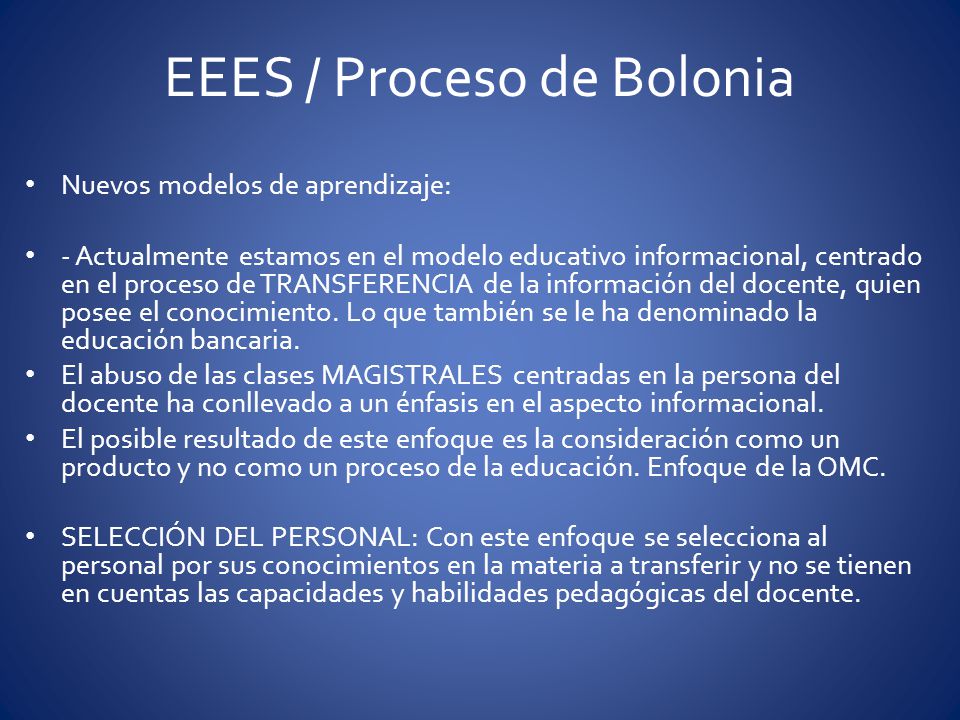 EEES / Proceso de Bolonia

• Nuevos modelos de aprendizaje:

• - Actualmente estamos en el modelo educativo informacional, centrado en el proceso de TRANSFERENCIA de la información del docente, quien posee el conocimiento. Lo que también se le ha denominado la educación bancaria.

• El abuso de las clases MAGISTRALES centradas en la persona del docente ha conllevado a un énfasis en el aspecto informacional.

• El posible resultado de este enfoque es la consideración como un producto y no como un proceso de la educación. Enfoque de la OMC.

• SELECCIÓN DEL PERSONAL: Con este enfoque se selecciona al personal por sus conocimientos en la materia a transferir y no se tienen en cuentas las capacidades y habilidades pedagógicas del docente.